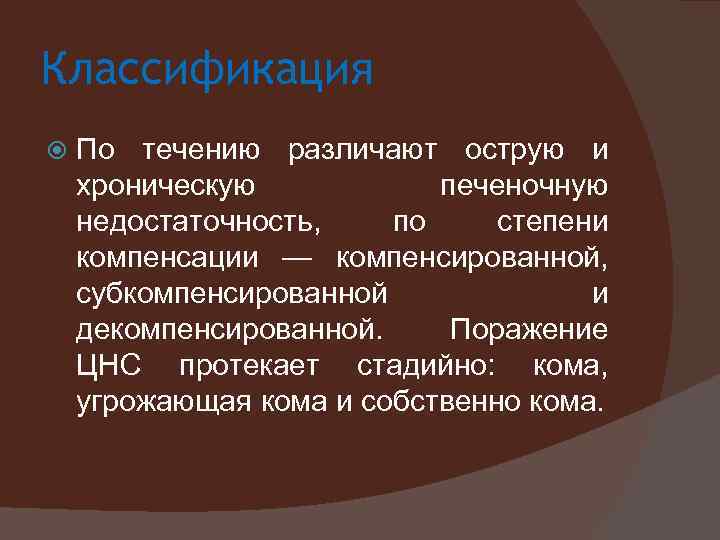 Классификация

По течению различают острую и хроническую печеночную недостаточность, по степени компенсации — компенсированной, субкомпенсированной и декомпенсированной. Поражение ЦНС протекает стадийно: кома, угрожающая кома и собственно кома.